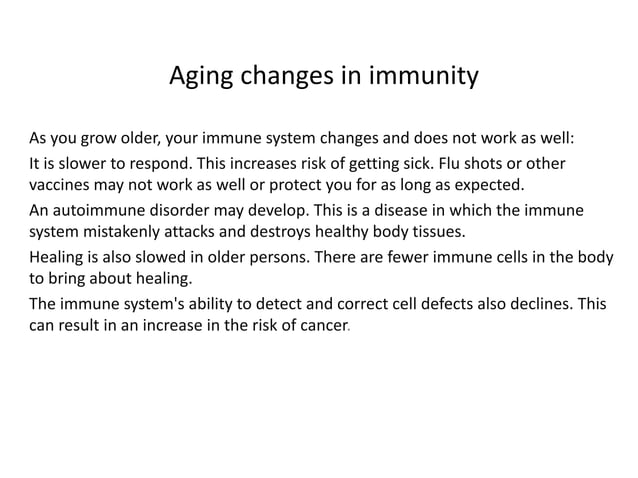 Aging changes in immunity

As you grow older, your immune system changes and does not work as well:

It is slower to respond. This increases risk of getting sick. Flu shots or other vaccines may not work as well or protect you for as long as expected.

An autoimmune disorder may develop. This is a disease in which the immune system mistakenly attacks and destroys healthy body tissues.

Healing is also slowed in older persons. There are fewer immune cells in the body to bring about healing.

The immune system's ability to detect and correct cell defects also declines. This can result in an increase in the risk of cancer.